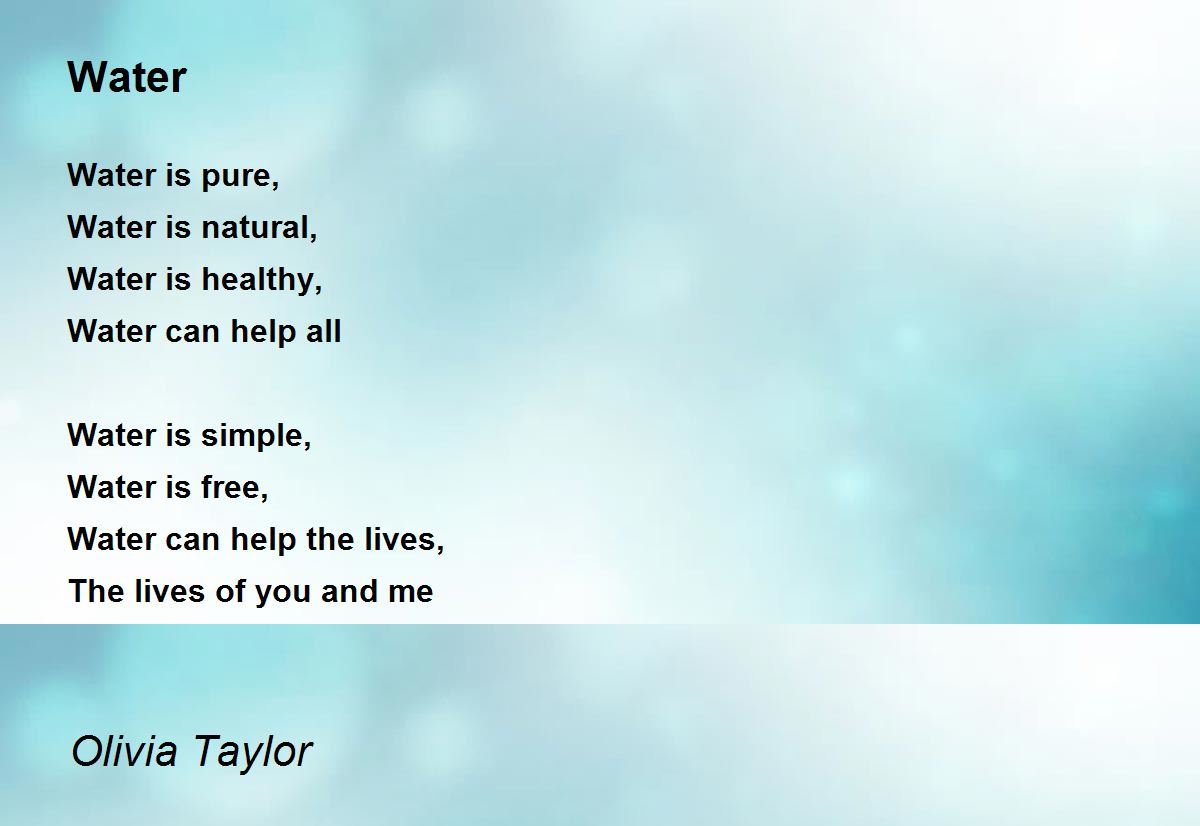 Water

Water is pure,
Water is natural,
Water is healthy,
Water can help all

Water is simple,
Water is free,
Water can help the lives,
The lives of you and me

Olivia Taylor